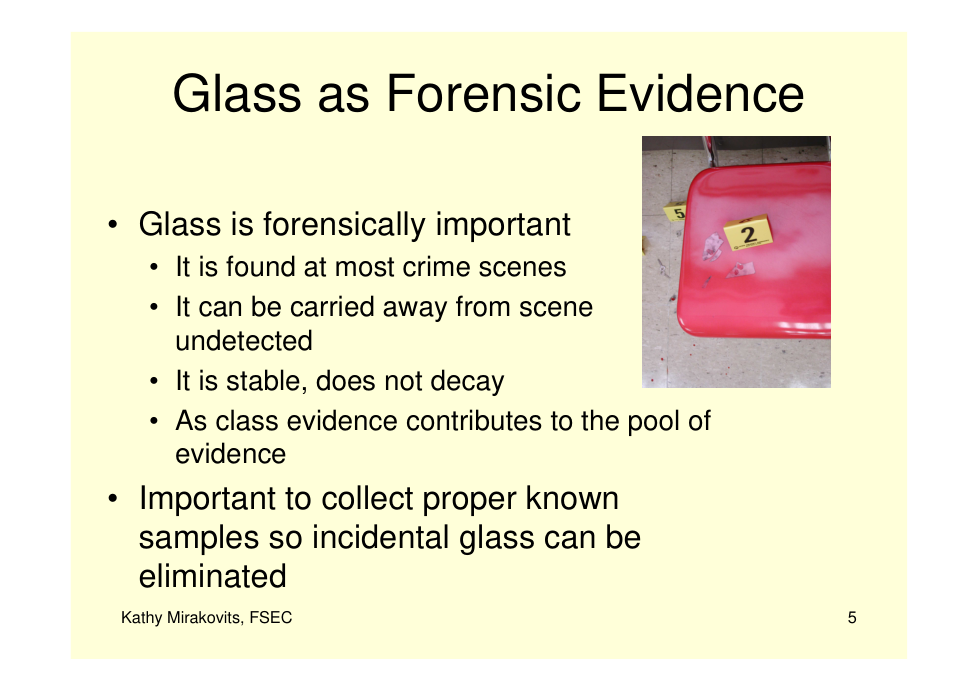 Glass as Forensic Evidence

5

2

• Glass is forensically important
  • It is found at most crime scenes
  • It can be carried away from scene undetected
  • It is stable, does not decay
  • As class evidence contributes to the pool of evidence
• Important to collect proper known samples so incidental glass can be eliminated

Kathy Mirakovits, FSEC

5